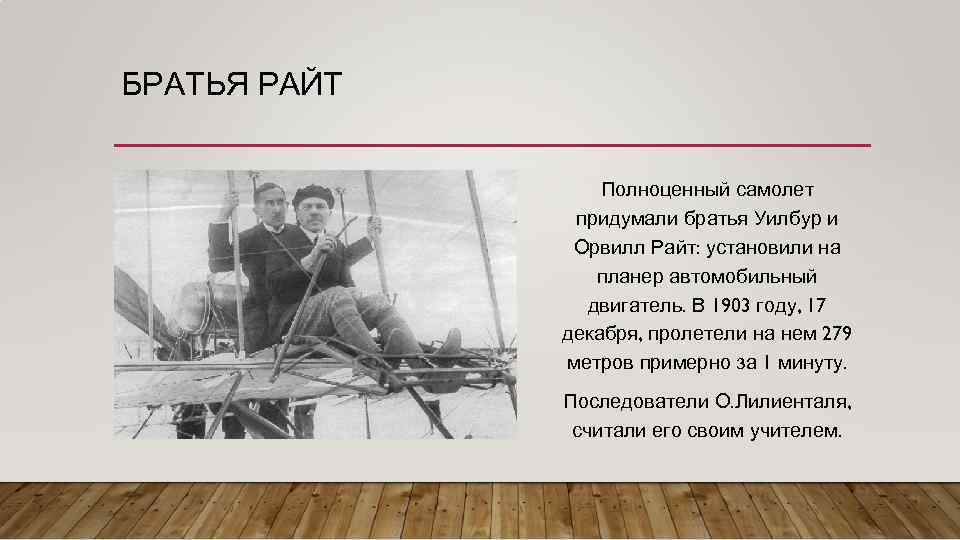 БРАТЬЯ РАЙТ

Полноценный самолет придумали братья Уилбур и Орвилл Райт: установили на планер автомобильный двигатель. В 1903 году, 17 декабря, пролетели на нем 279 метров примерно за 1 минуту.

Последователи О.Лилиенталя, считали его своим учителем.